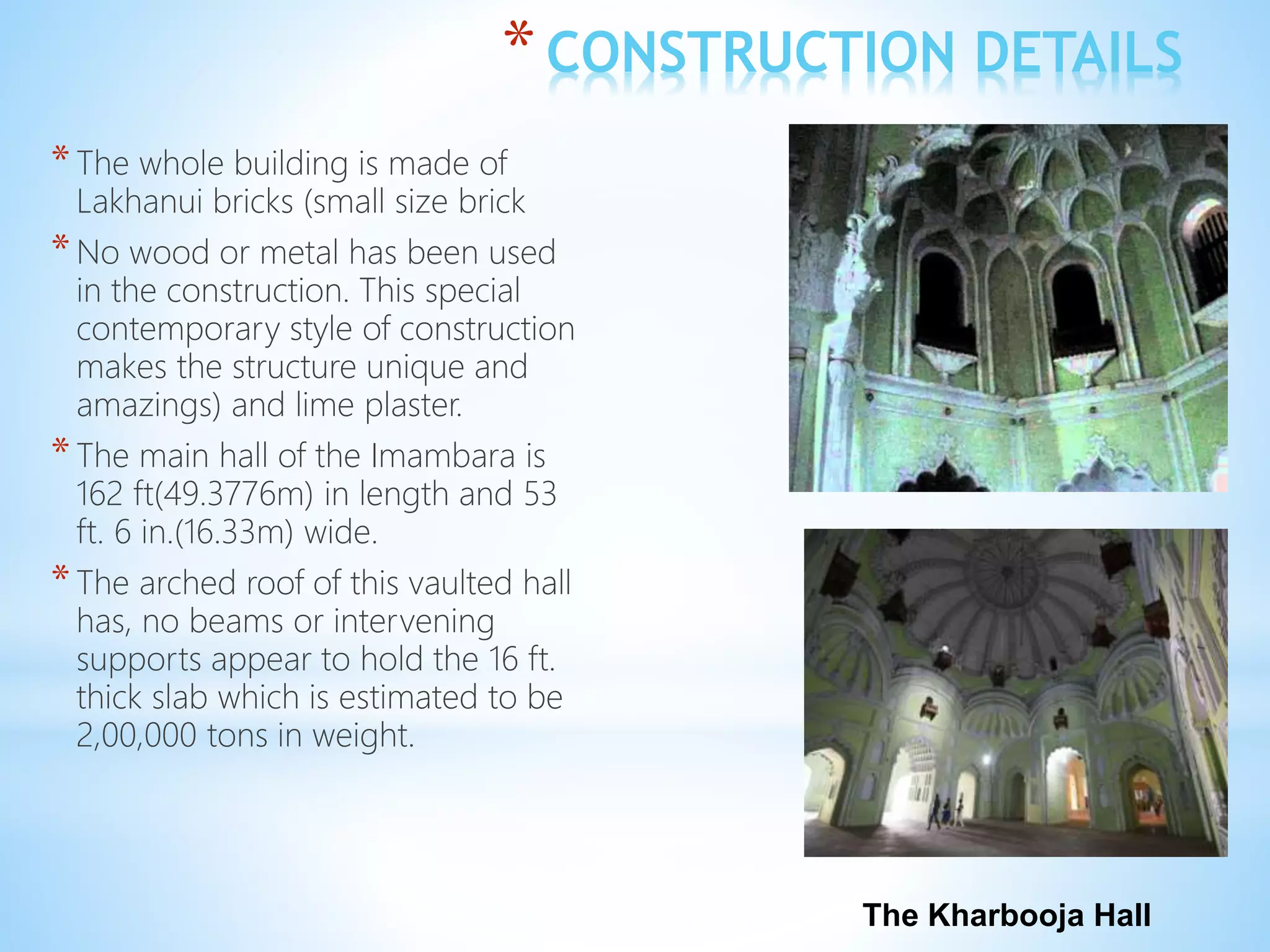 * CONSTRUCTION DETAILS

* The whole building is made of Lakhanui bricks (small size brick

* No wood or metal has been used in the construction. This special contemporary style of construction makes the structure unique and amazings) and lime plaster.

* The main hall of the Imambara is 162 ft(49.3776m) in length and 53 ft. 6 in.(16.33m) wide.

* The arched roof of this vaulted hall has, no beams or intervening supports appear to hold the 16 ft. thick slab which is estimated to be 2,00,000 tons in weight.

The Kharbooja Hall